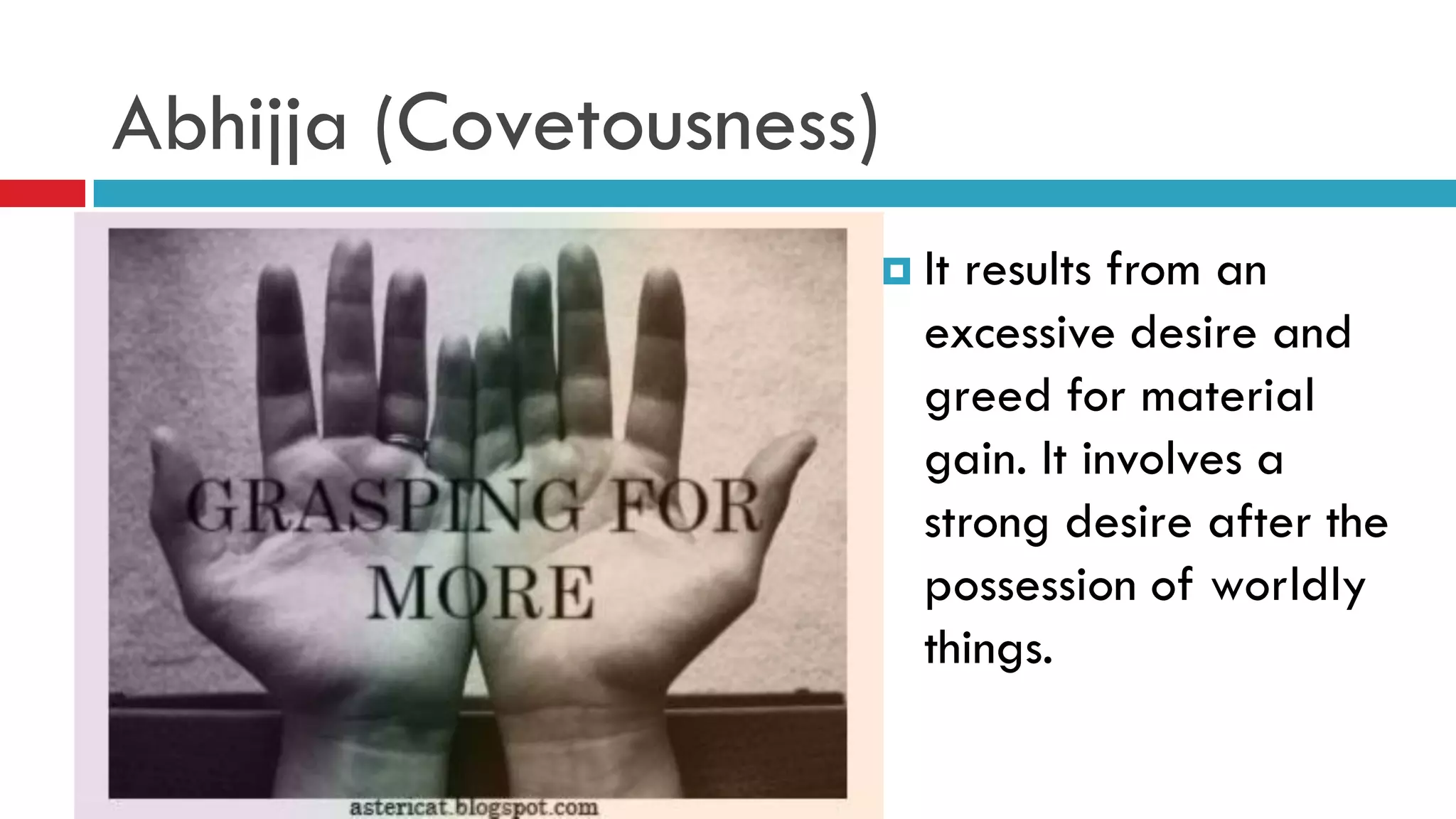 Abhijja (Covetousness)

GRASPING FOR MORE

astericat.blogspot.com

It results from an excessive desire and greed for material gain. It involves a strong desire after the possession of worldly things.